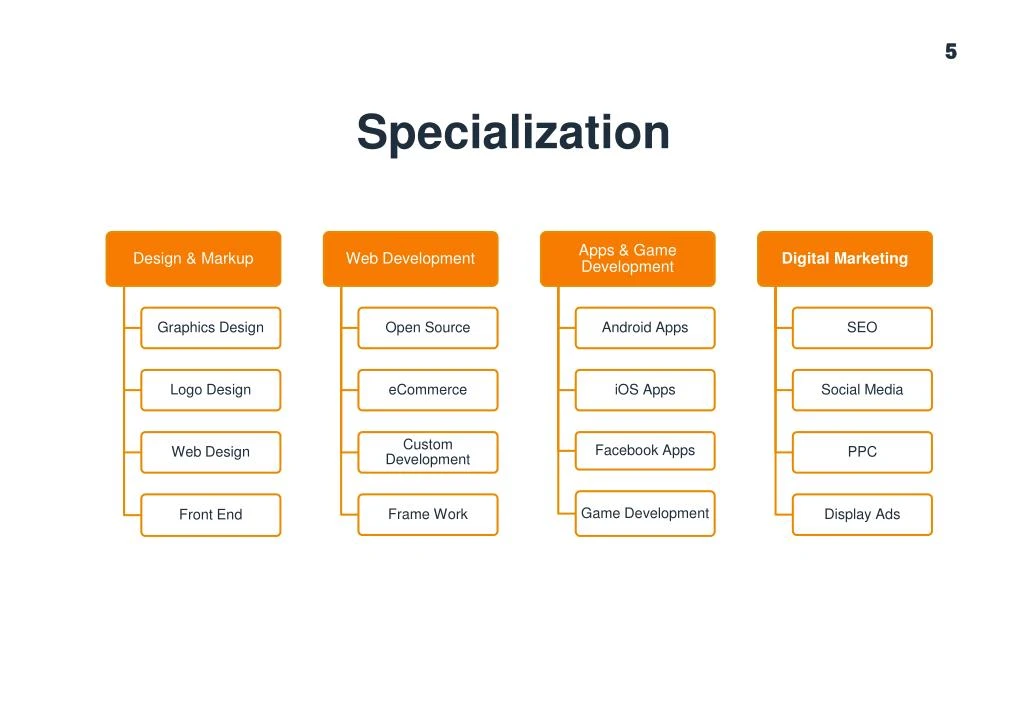 5

Specialization

Design & Markup
Graphics Design
Logo Design
Web Design
Front End

Web Development
Open Source
eCommerce
Custom Development
Frame Work

Apps & Game Development
Android Apps
iOS Apps
Facebook Apps
Game Development

Digital Marketing
SEO
Social Media
PPC
Display Ads